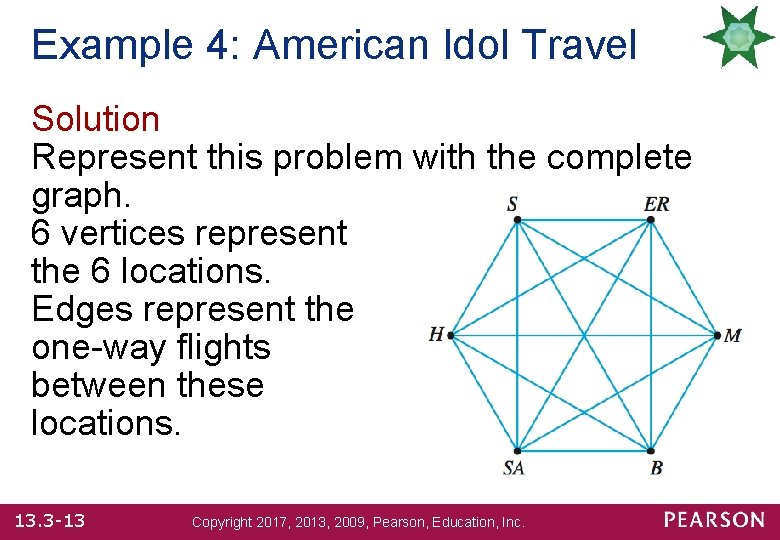 Example 4: American Idol Travel

Solution
Represent this problem with the complete graph.
6 vertices represent the 6 locations.
Edges represent the one-way flights between these locations.

S
ER
H
M
SA
B

13.3-13
Copyright 2017, 2013, 2009, Pearson, Education, Inc.
PEARSON